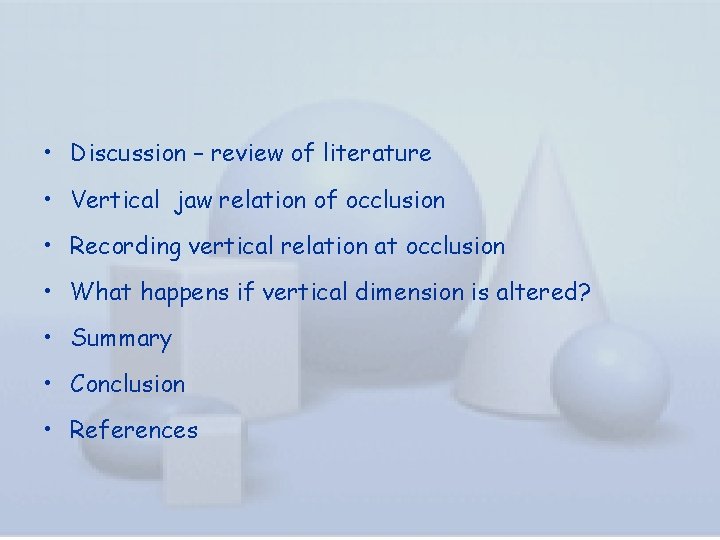 • Discussion – review of literature
• Vertical jaw relation of occlusion
• Recording vertical relation at occlusion
• What happens if vertical dimension is altered?
• Summary
• Conclusion
• References